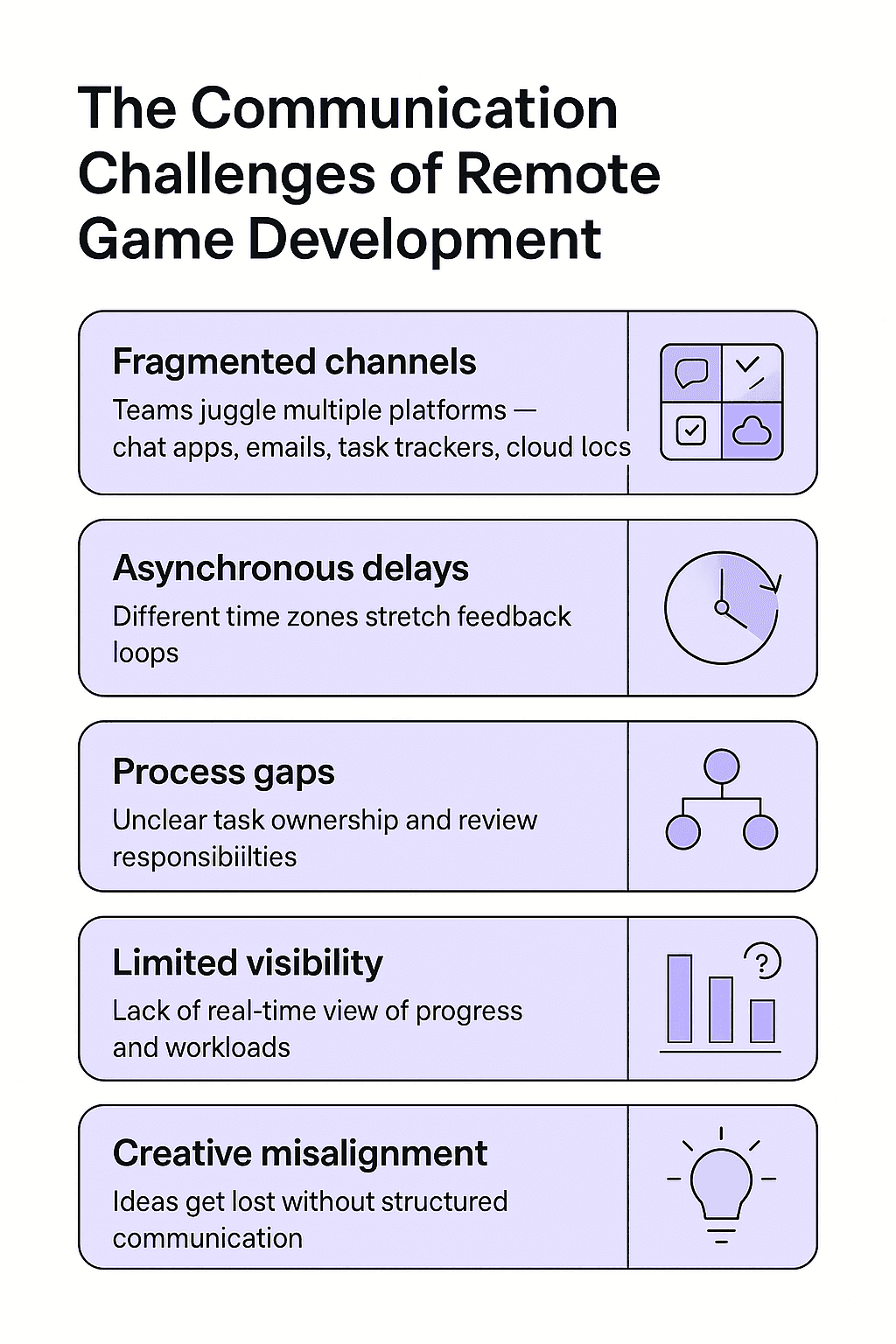 The Communication Challenges of Remote Game Development

Fragmented channels
Teams juggle multiple platforms — chat apps, emails, task trackers, cloud locs

Asynchronous delays
Different time zones stretch feedback loops

Process gaps
Unclear task ownership and review responsibiilties

Limited visibility
Lack of real-time view of progress and workloads

?

Creative misalignment
Ideas get lost without structured communication